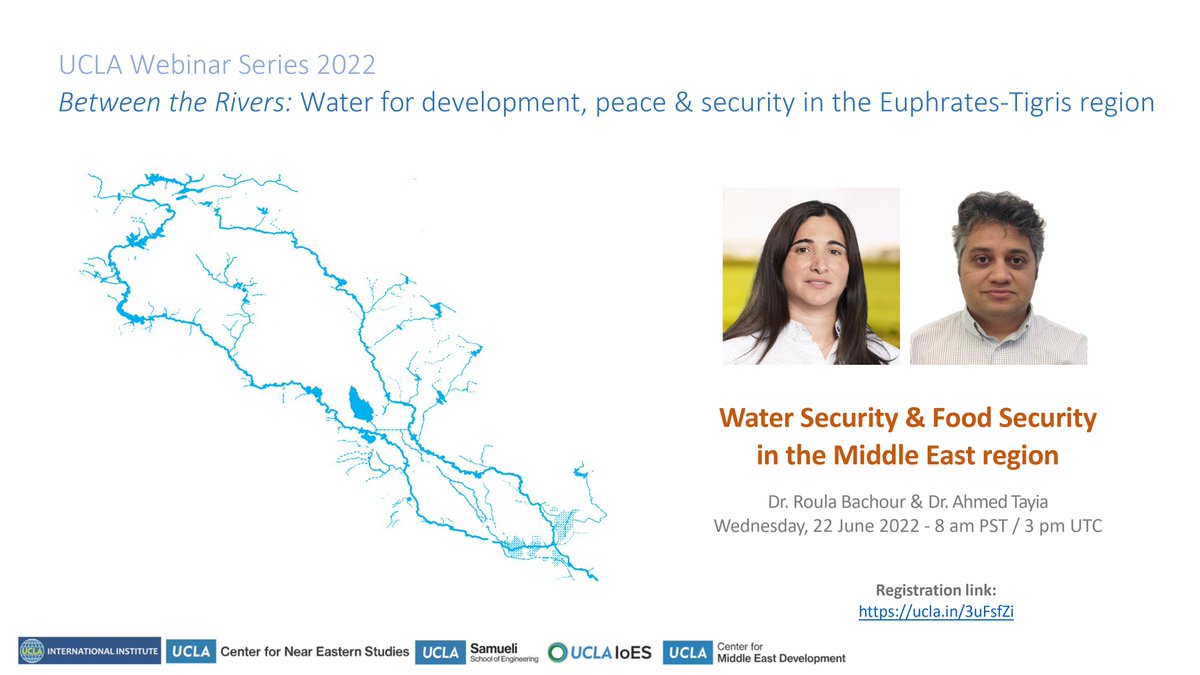 UCLA Webinar Series 2022
Between the Rivers: Water for development, peace & security in the Euphrates-Tigris region

Water Security & Food Security in the Middle East region

Dr. Roula Bachour & Dr. Ahmed Tayia
Wednesday, 22 June 2022 - 8 am PST / 3 pm UTC

Registration link:
https://ucla.in/3uFsfZi

UCLA INTERNATIONAL INSTITUTE UCLA Center for Near Eastern Studies UCLA Samueli School of Engineering UCLA IoES UCLA Center for Middle East Development